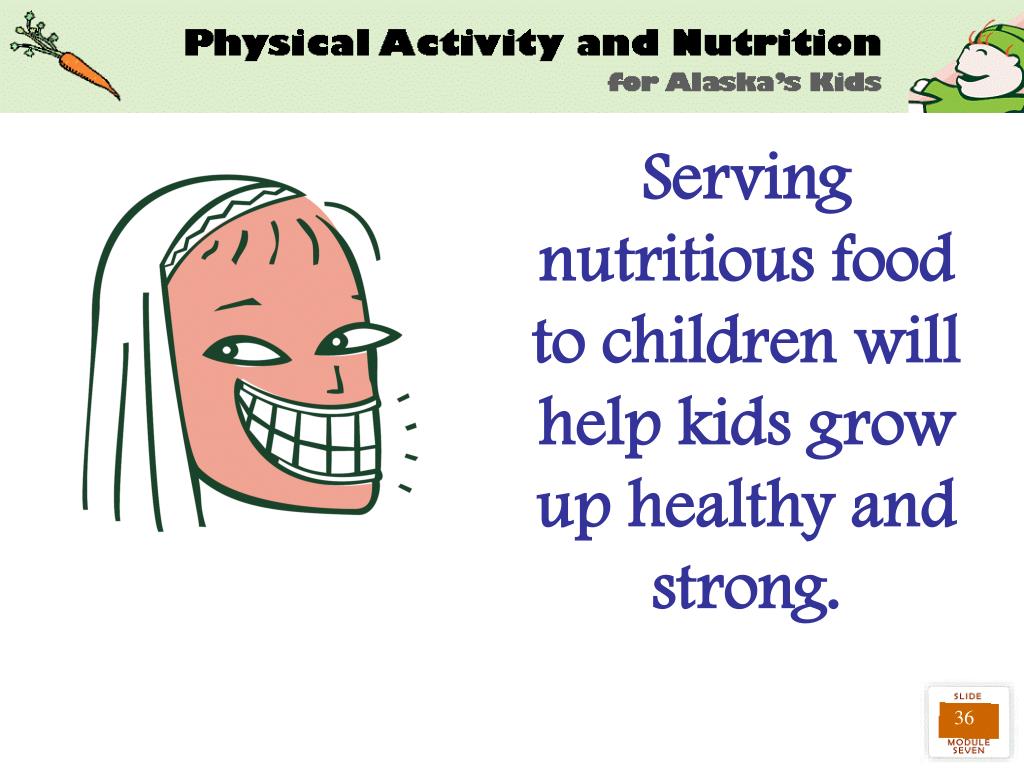 Physical Activity and Nutrition
for Alaska's Kids

Serving nutritious food to children will help kids grow up healthy and strong.

SLIDE
36
MODULE
SEVEN